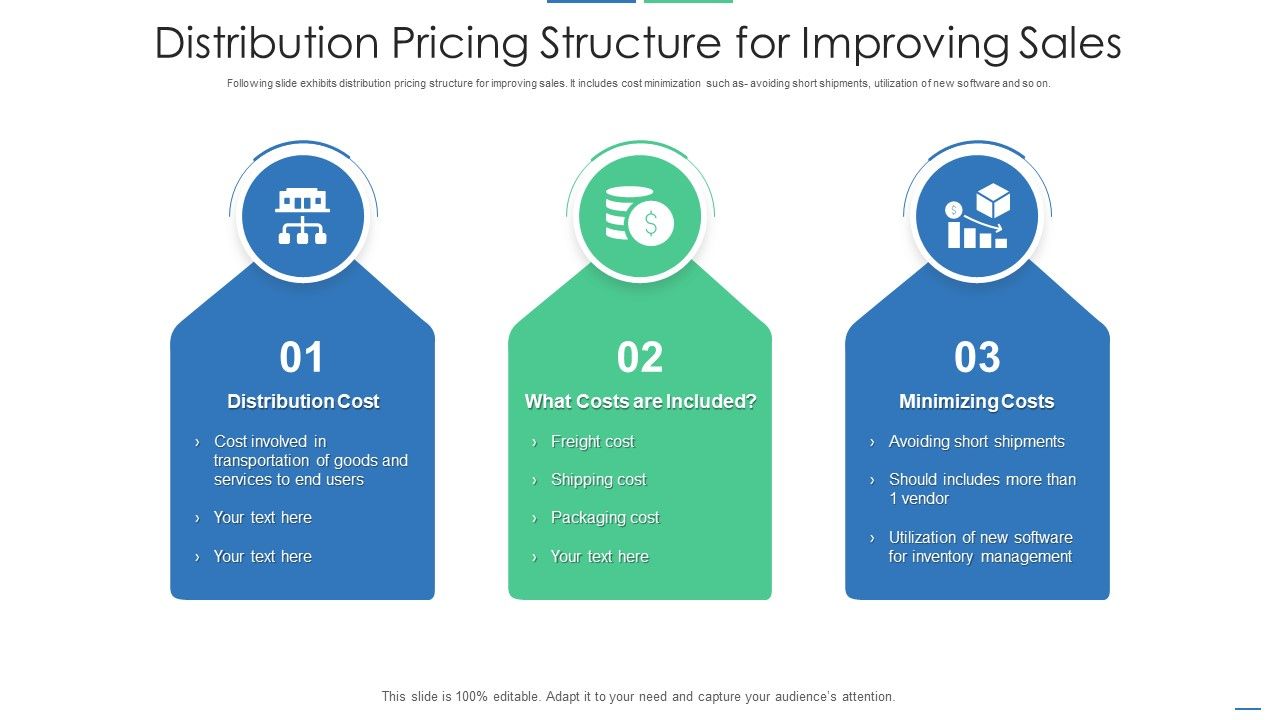 Distribution Pricing Structure for Improving Sales

Following slide exhibits distribution pricing structure for improving sales. It includes cost minimization such as- avoiding short shipments, utilization of new software and so on.

01

Distribution Cost

› Cost involved in transportation of goods and services to end users

› Your text here

› Your text here

02

What Costs are Included?

› Freight cost

› Shipping cost

› Packaging cost

› Your text here

03

Minimizing Costs

› Avoiding short shipments

› Should includes more than 1 vendor

› Utilization of new software for inventory management

This slide is 100% editable. Adapt it to your need and capture your audience's attention.